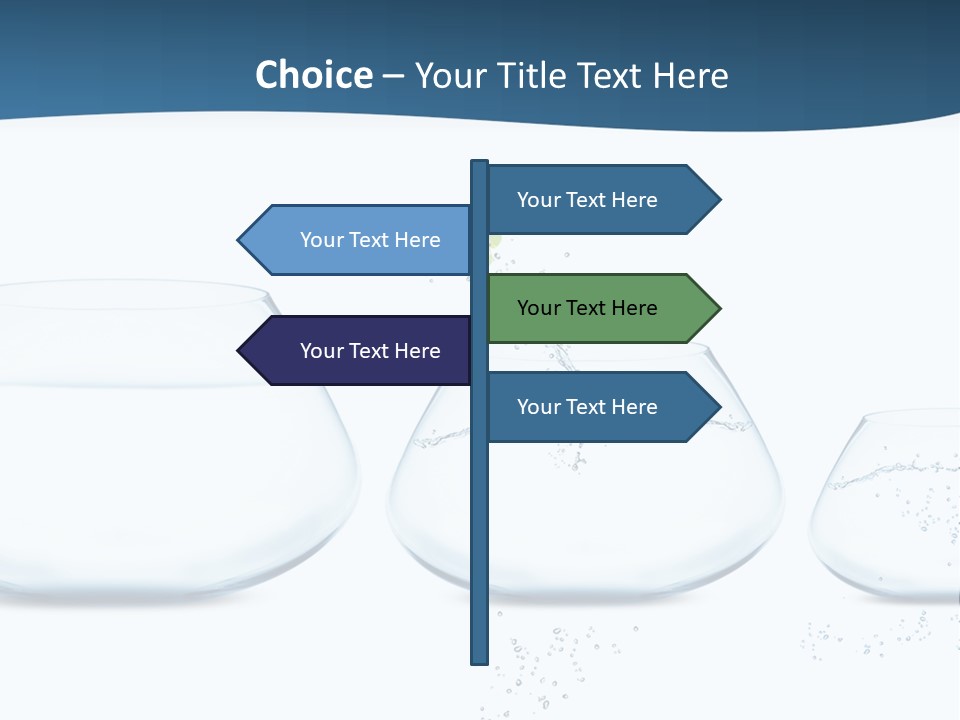 Choice – Your Title Text Here

Your Text Here

Your Text Here

Your Text Here

Your Text Here

Your Text Here